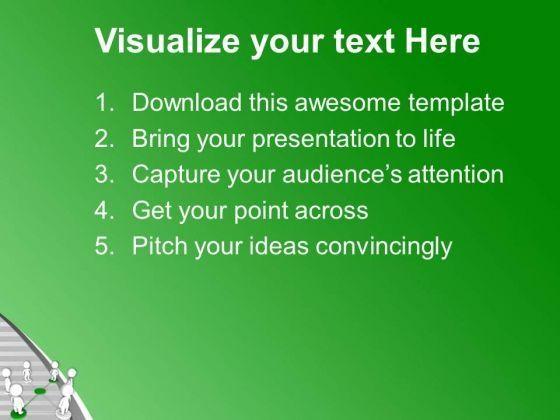 Visualize your text Here

1. Download this awesome template
2. Bring your presentation to life
3. Capture your audience's attention
4. Get your point across
5. Pitch your ideas convincingly